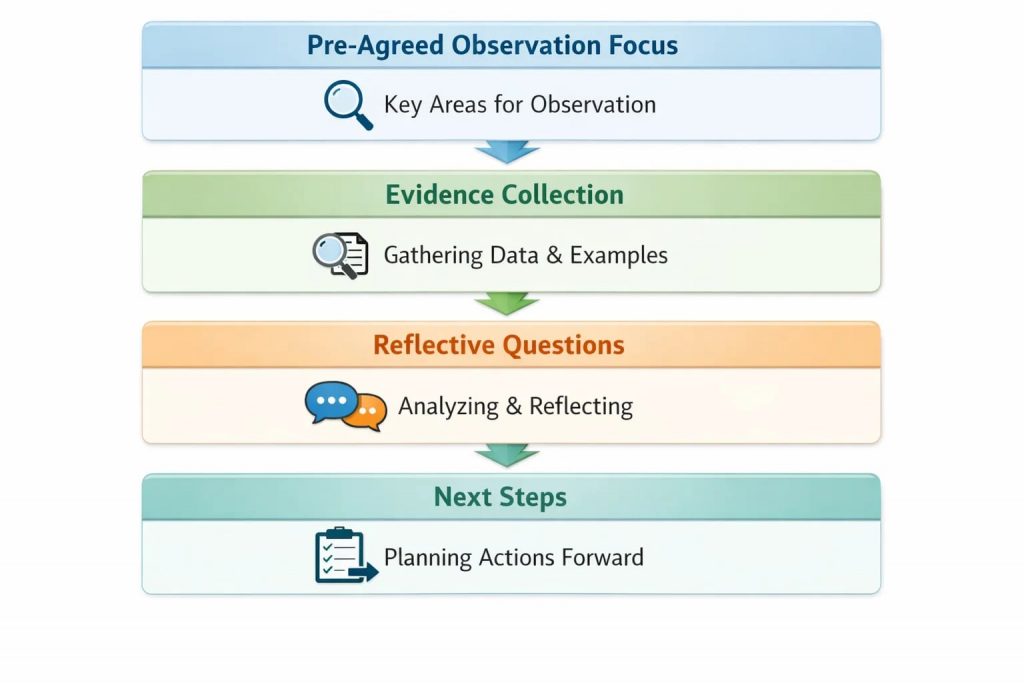 Pre-Agreed Observation Focus

Key Areas for Observation

Evidence Collection

Gathering Data & Examples

Reflective Questions

Analyzing & Reflecting

Next Steps

Planning Actions Forward